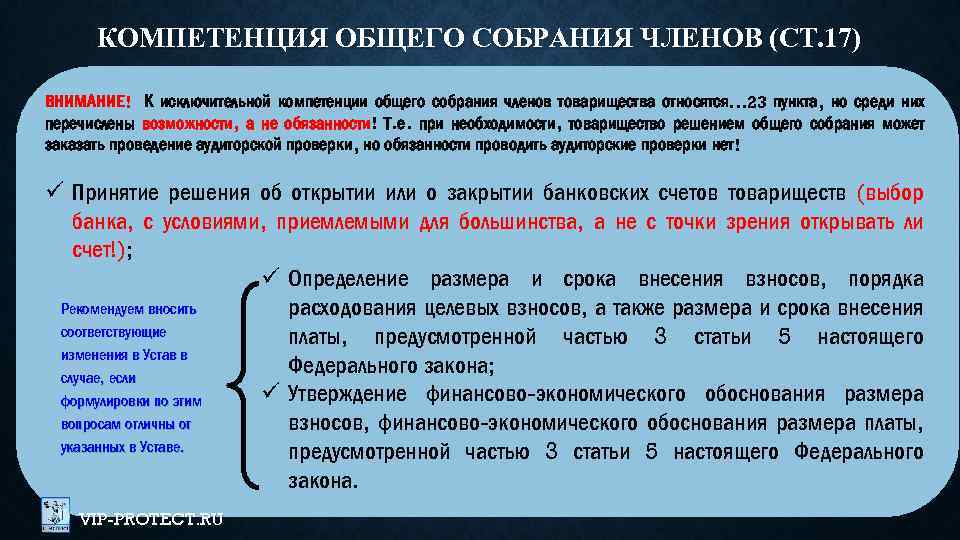 КОМПЕТЕНЦИЯ ОБЩЕГО СОБРАНИЯ ЧЛЕНОВ (СТ.17)

ВНИМАНИЕ! К исключительной компетенции общего собрания членов товарищества относятся…23 пункта, но среди них перечислены возможности, а не обязанности! Т.е. при необходимости, товарищество решением общего собрания может заказать проведение аудиторской проверки, но обязанности проводить аудиторские проверки нет!

✓ Принятие решения об открытии или о закрытии банковских счетов товариществ (выбор банка, с условиями, приемлемыми для большинства, а не с точки зрения открывать ли счет!);

Рекомендуем вносить соответствующие изменения в Устав в случае, если формулировки по этим вопросам отличны от указанных в Уставе.

✓ Определение размера и срока внесения взносов, порядка расходования целевых взносов, а также размера и срока внесения платы, предусмотренной частью 3 статьи 5 настоящего Федерального закона;
✓ Утверждение финансово-экономического обоснования размера взносов, финансово-экономического обоснования размера платы, предусмотренной частью 3 статьи 5 настоящего Федерального закона.

VIP-PROTECT.RU